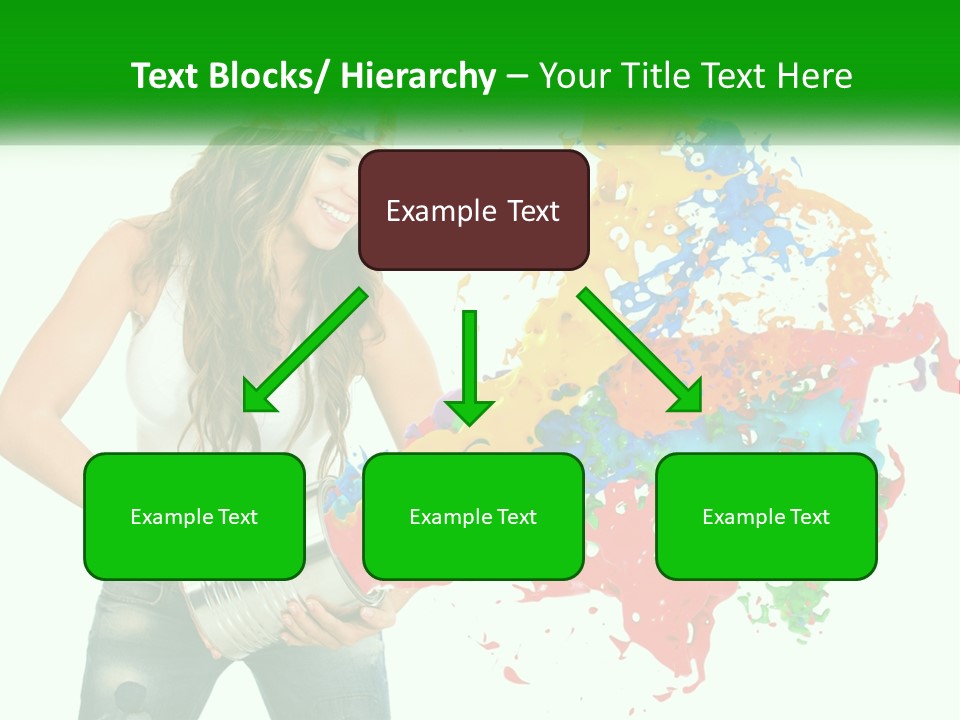 Text Blocks/ Hierarchy – Your Title Text Here

Example Text

Example Text

Example Text

Example Text